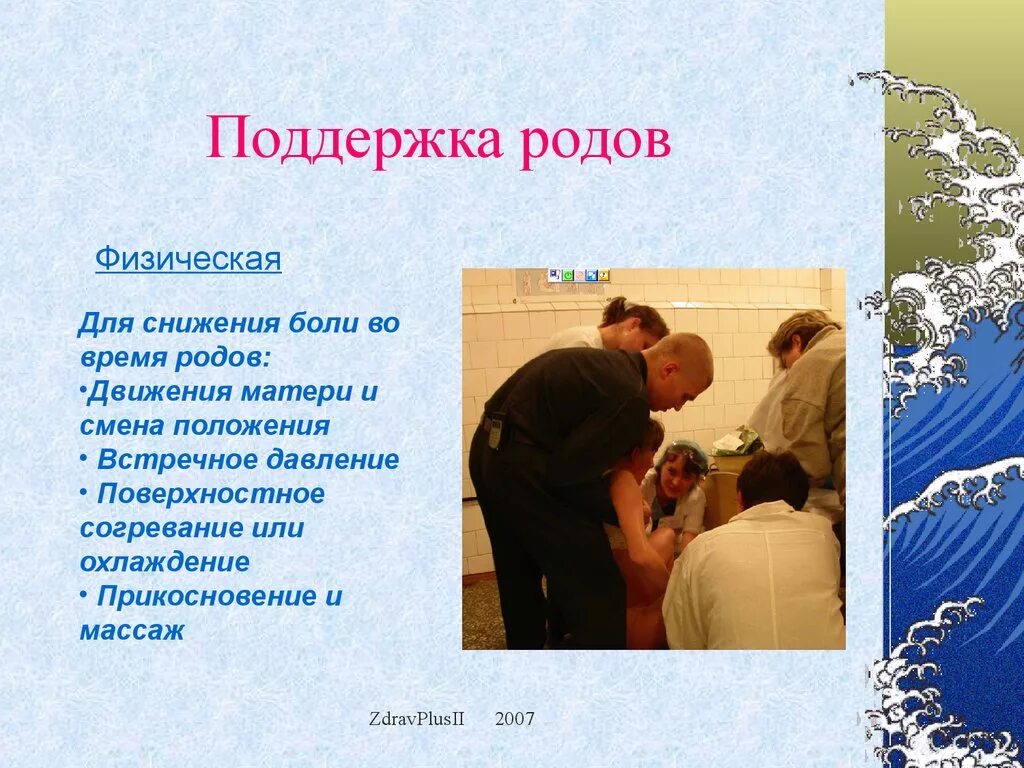 Поддержка родов

Физическая

Для снижения боли во время родов:
•Движения матери и смена положения
• Встречное давление
• Поверхностное согревание или охлаждение
• Прикосновение и массаж

ZdravPlusII 2007